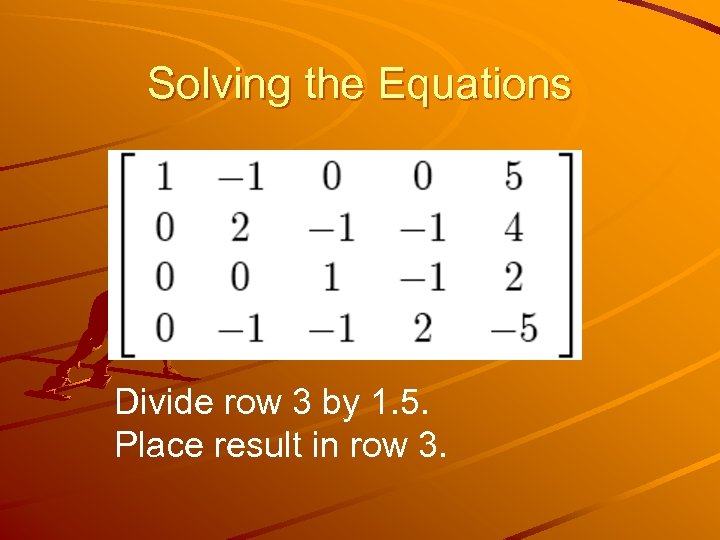 Solving the Equations

$\begin{bmatrix} 1 & -1 & 0 & 0 & 5 \\ 0 & 2 & -1 & -1 & 4 \\ 0 & 0 & 1 & -1 & 2 \\ 0 & -1 & -1 & 2 & -5 \end{bmatrix}$

Divide row 3 by 1.5.
Place result in row 3.